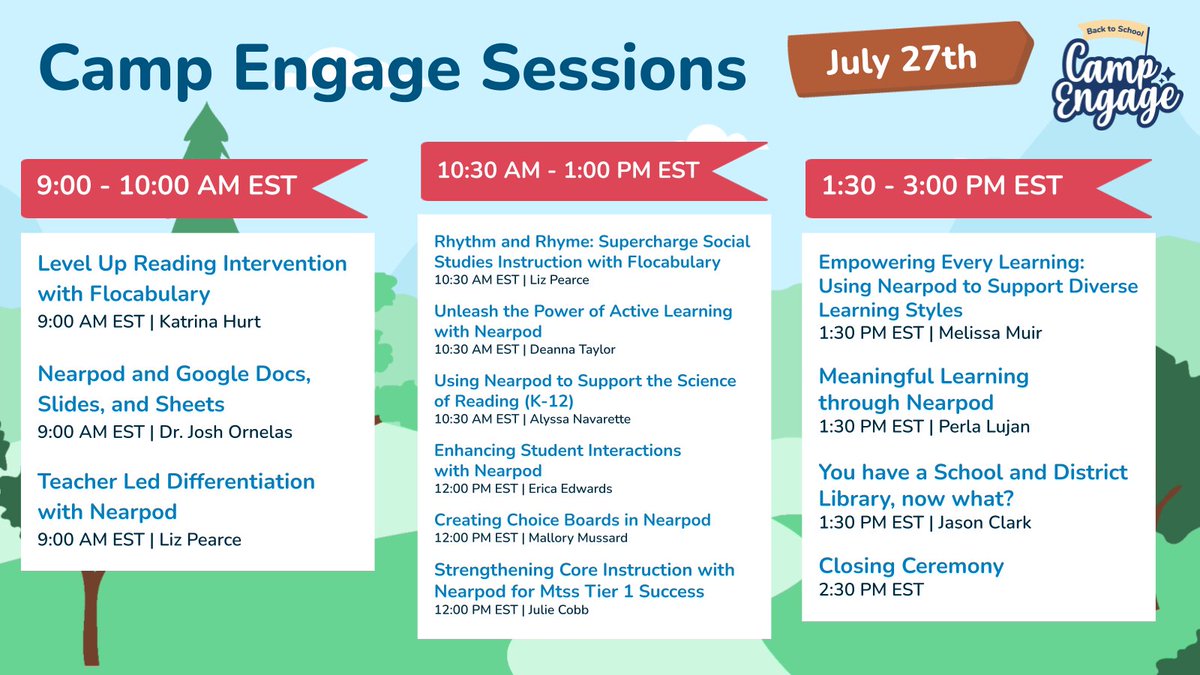 Camp Engage Sessions

July 27th

Back to School
Camp Engage

9:00 - 10:00 AM EST

Level Up Reading Intervention with Flocabulary
9:00 AM EST | Katrina Hurt

Nearpod and Google Docs, Slides, and Sheets
9:00 AM EST | Dr. Josh Ornelas

Teacher Led Differentiation with Nearpod
9:00 AM EST | Liz Pearce

10:30 AM - 1:00 PM EST

Rhythm and Rhyme: Supercharge Social Studies Instruction with Flocabulary
10:30 AM EST | Liz Pearce

Unleash the Power of Active Learning with Nearpod
10:30 AM EST | Deanna Taylor

Using Nearpod to Support the Science of Reading (K-12)
10:30 AM EST | Alyssa Navarette

Enhancing Student Interactions with Nearpod
12:00 PM EST | Erica Edwards

Creating Choice Boards in Nearpod
12:00 PM EST | Mallory Mussard

Strengthening Core Instruction with Nearpod for Mtss Tier 1 Success
12:00 PM EST | Julie Cobb

1:30 - 3:00 PM EST

Empowering Every Learning: Using Nearpod to Support Diverse Learning Styles
1:30 PM EST | Melissa Muir

Meaningful Learning through Nearpod
1:30 PM EST | Perla Lujan

You have a School and District Library, now what?
1:30 PM EST | Jason Clark

Closing Ceremony
2:30 PM EST